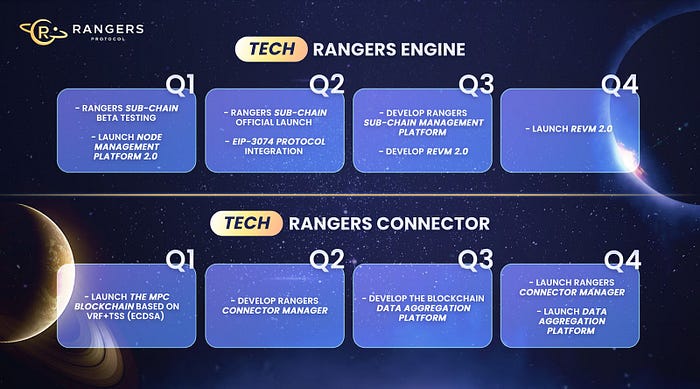 RANGERS
PROTOCOL

TECH RANGERS ENGINE

Q1
- RANGERS SUB-CHAIN BETA TESTING
- LAUNCH NODE MANAGEMENT PLATFORM 2.0

Q2
- RANGERS SUB-CHAIN OFFICIAL LAUNCH
- EIP-3074 PROTOCOL INTEGRATION

Q3
- DEVELOP RANGERS SUB-CHAIN MANAGEMENT PLATFORM
- DEVELOP REVM 2.0

Q4
- LAUNCH REVM 2.0

TECH RANGERS CONNECTOR

Q1
- LAUNCH THE MPC BLOCKCHAIN BASED ON VRF+TSS (ECDSA)

Q2
- DEVELOP RANGERS CONNECTOR MANAGER

Q3
- DEVELOP THE BLOCKCHAIN DATA AGGREGATION PLATFORM

Q4
- LAUNCH RANGERS CONNECTOR MANAGER
- LAUNCH DATA AGGREGATION PLATFORM